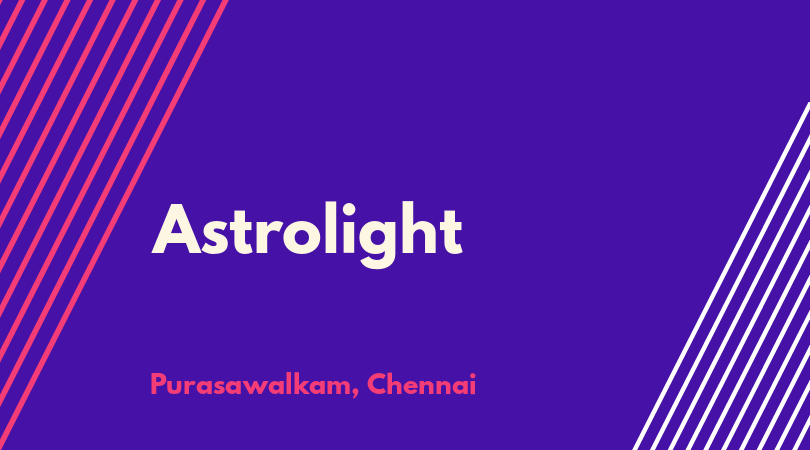 Astrolight

Purasawalkam, Chennai